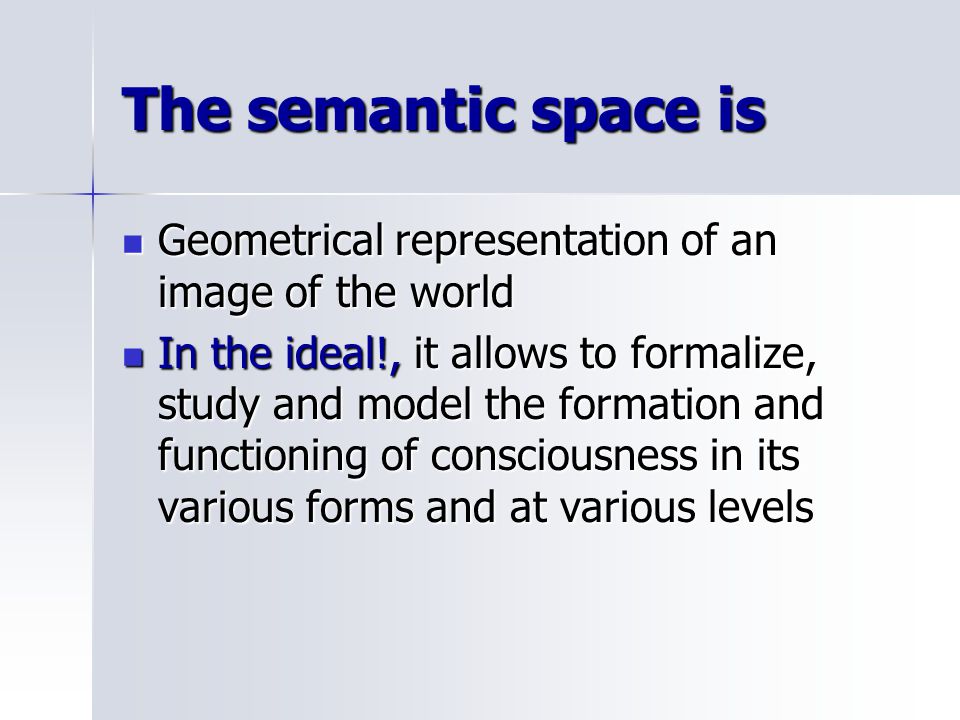 The semantic space is

- Geometrical representation of an image of the world
- In the ideal!, it allows to formalize, study and model the formation and functioning of consciousness in its various forms and at various levels